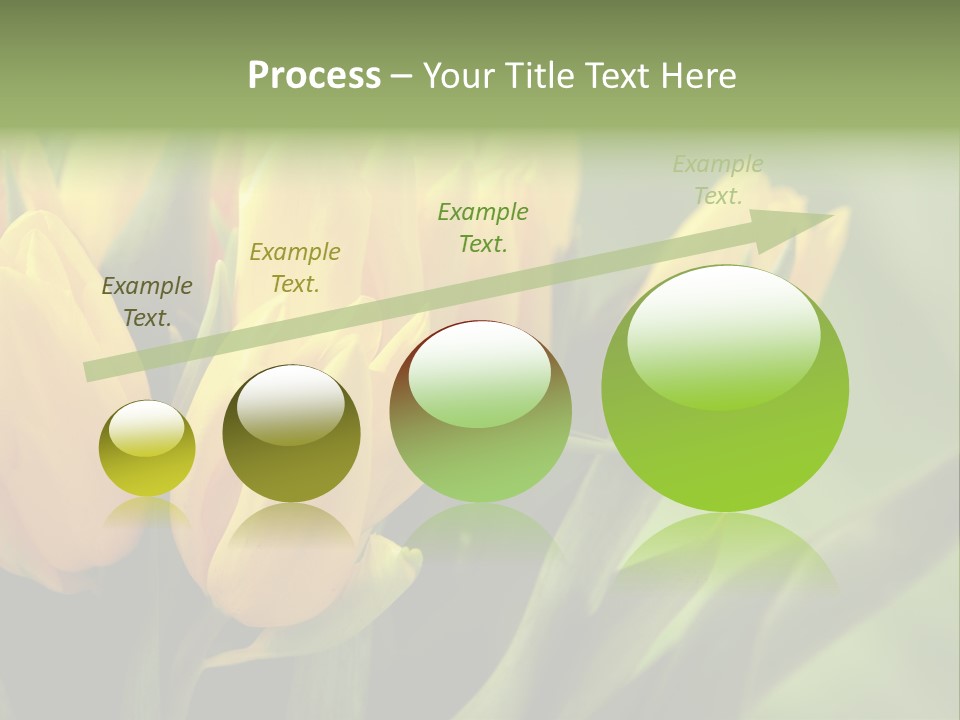 Process – Your Title Text Here

Example Text.

Example Text.

Example Text.

Example Text.